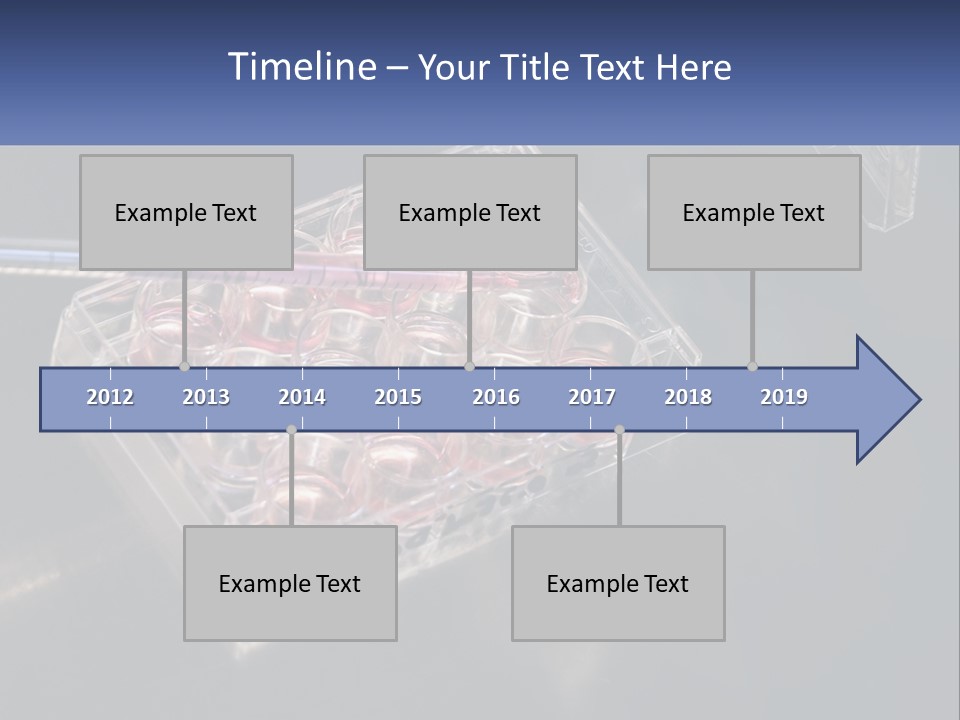 Timeline – Your Title Text Here

Example Text

Example Text

Example Text

2012 2013 2014 2015 2016 2017 2018 2019

Example Text

Example Text